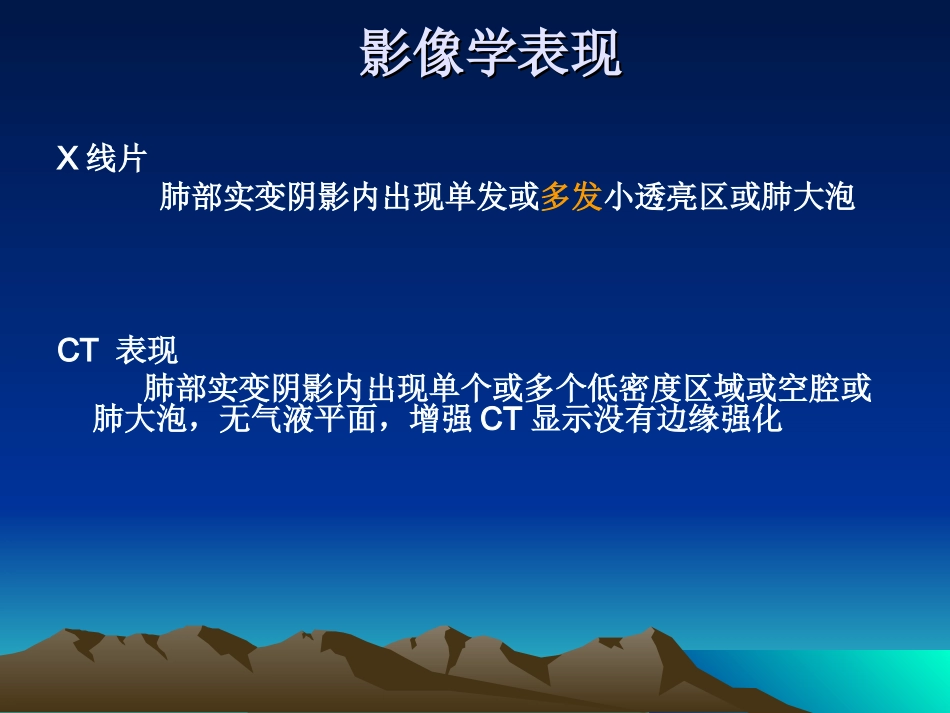 影像学表现

X 线片

肺部实变阴影内出现单发或多发小透亮区或肺大泡

CT 表现

肺部实变阴影内出现单个或多个低密度区域或空腔或肺大泡，无气液平面，增强 CT 显示没有边缘强化